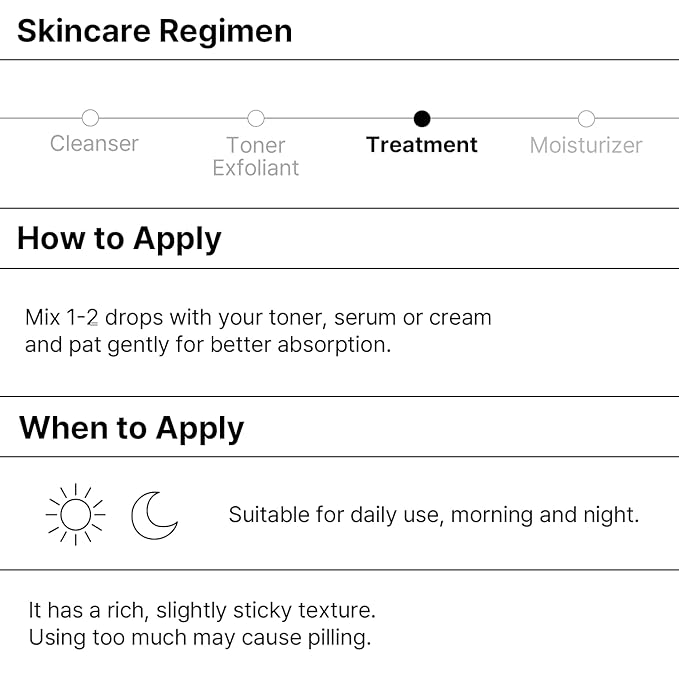 Skincare Regimen

Cleanser

Toner
Exfoliant

Treatment

Moisturizer

How to Apply

Mix 1-2 drops with your toner, serum or cream and pat gently for better absorption.

When to Apply

Suitable for daily use, morning and night.

It has a rich, slightly sticky texture.
Using too much may cause pilling.